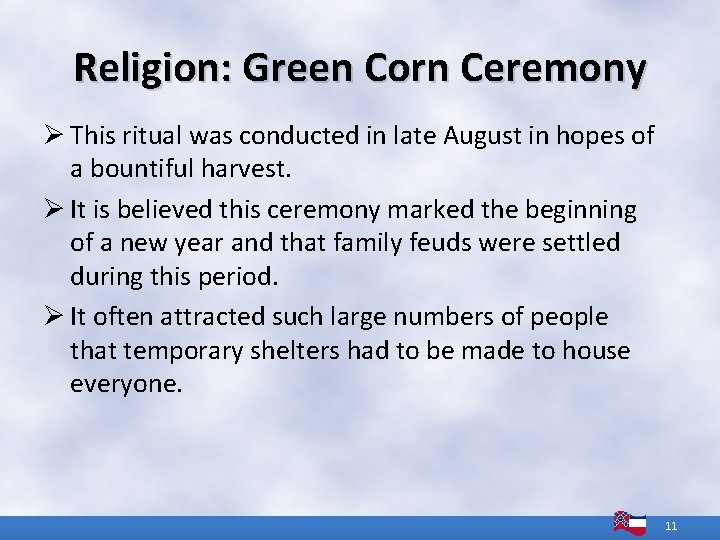 Religion: Green Corn Ceremony

➢ This ritual was conducted in late August in hopes of a bountiful harvest.

➢ It is believed this ceremony marked the beginning of a new year and that family feuds were settled during this period.

➢ It often attracted such large numbers of people that temporary shelters had to be made to house everyone.

11